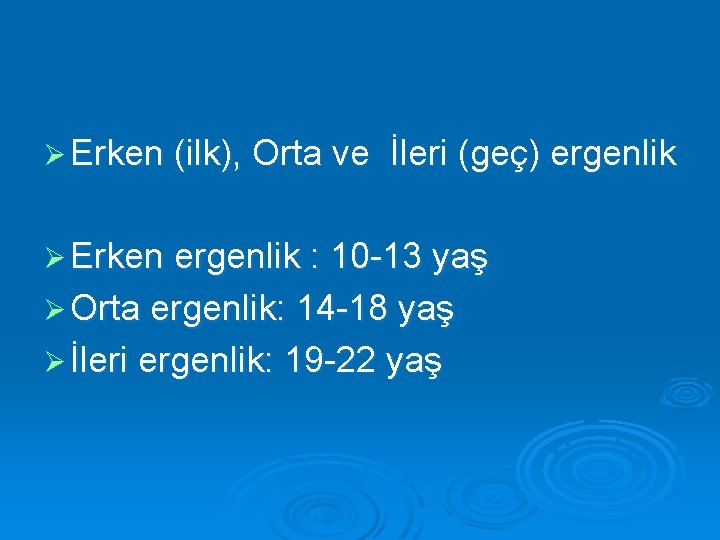 ➢ Erken (ilk), Orta ve İleri (geç) ergenlik

➢ Erken ergenlik : 10-13 yaş
➢ Orta ergenlik: 14-18 yaş
➢ İleri ergenlik: 19-22 yaş